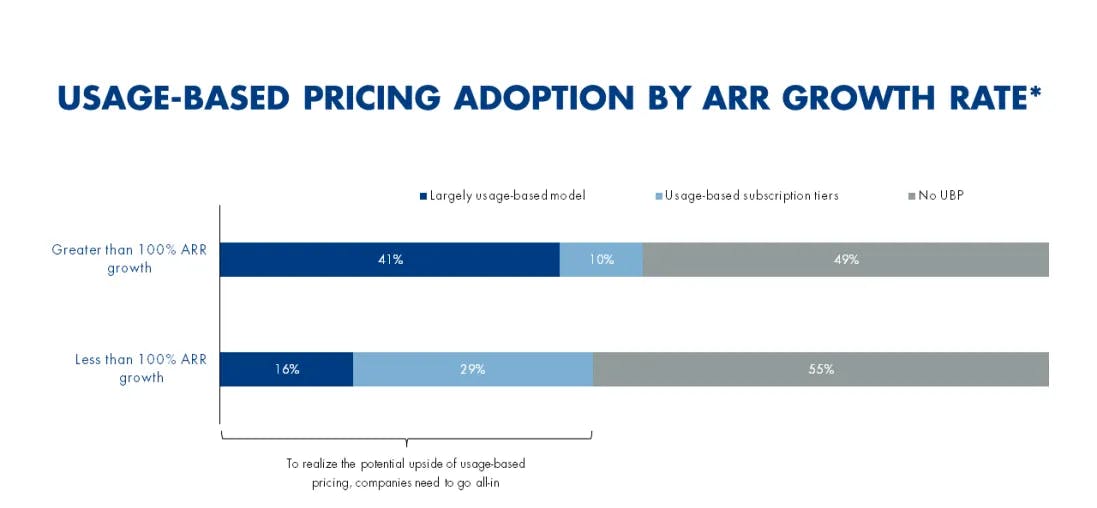 USAGE-BASED PRICING ADOPTION BY ARR GROWTH RATE*

Largely usage-based model
Usage-based subscription tiers
No UBP

Greater than 100% ARR growth
41%
10%
49%

Less than 100% ARR growth
16%
29%
55%

To realize the potential upside of usage-based pricing, companies need to go all-in